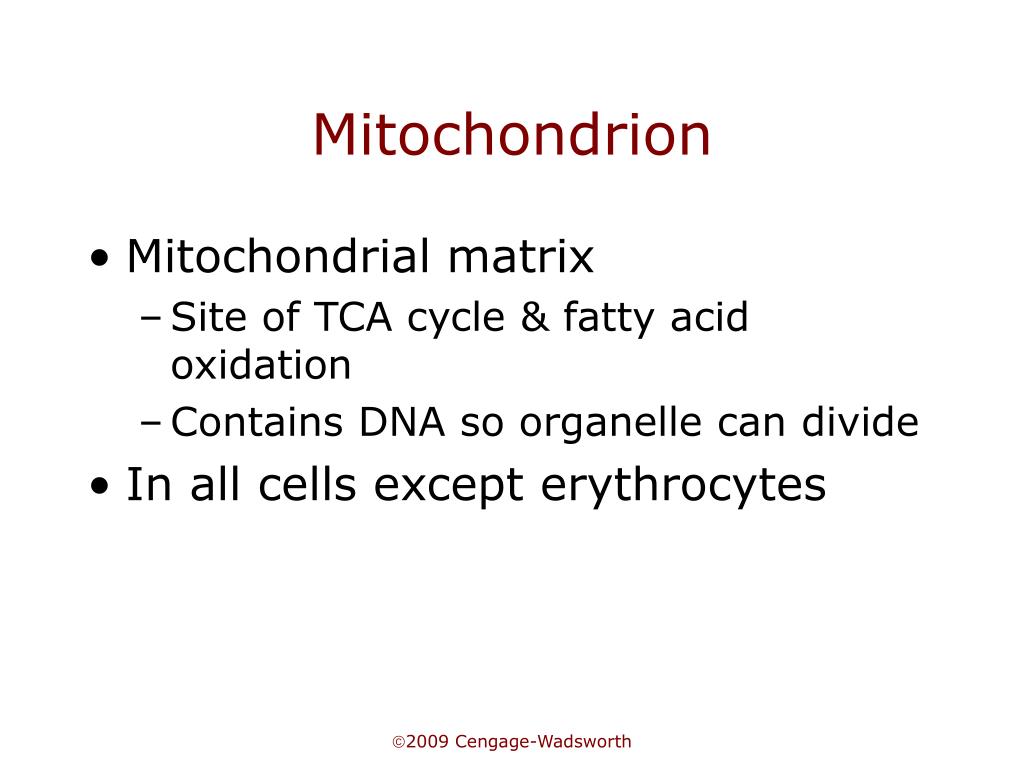 Mitochondrion

• Mitochondrial matrix
– Site of TCA cycle & fatty acid oxidation
– Contains DNA so organelle can divide
• In all cells except erythrocytes

©2009 Cengage-Wadsworth